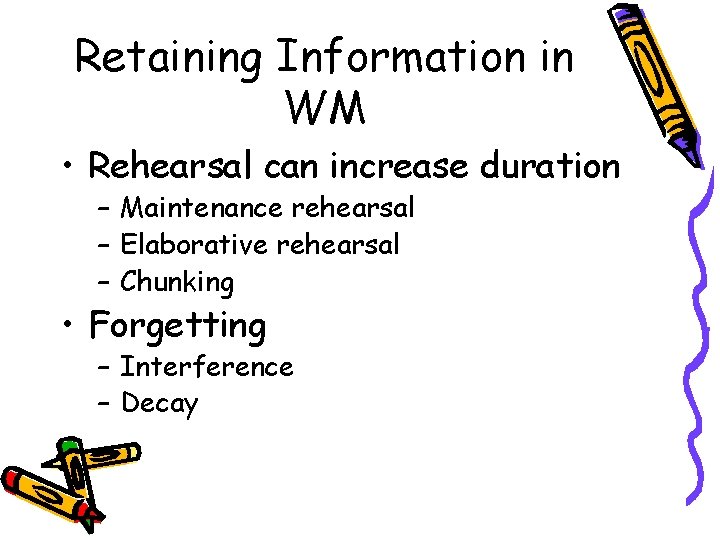 Retaining Information in WM

• Rehearsal can increase duration
– Maintenance rehearsal
– Elaborative rehearsal
– Chunking

• Forgetting
– Interference
– Decay